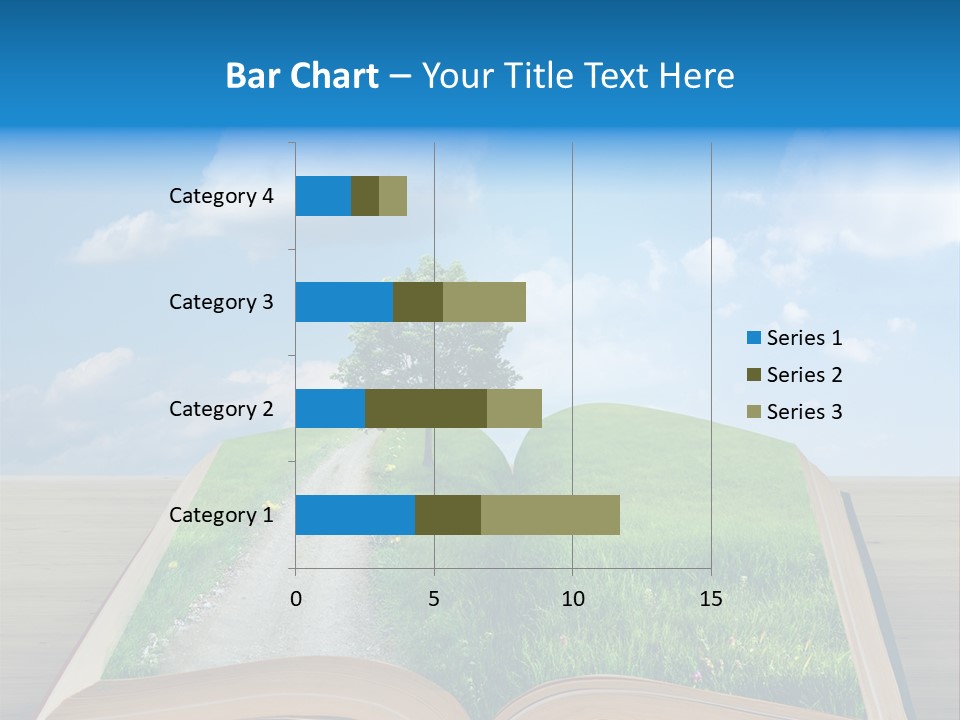 Bar Chart – Your Title Text Here

Category 4
Category 3
Category 2
Category 1

0
5
10
15

Series 1
Series 2
Series 3